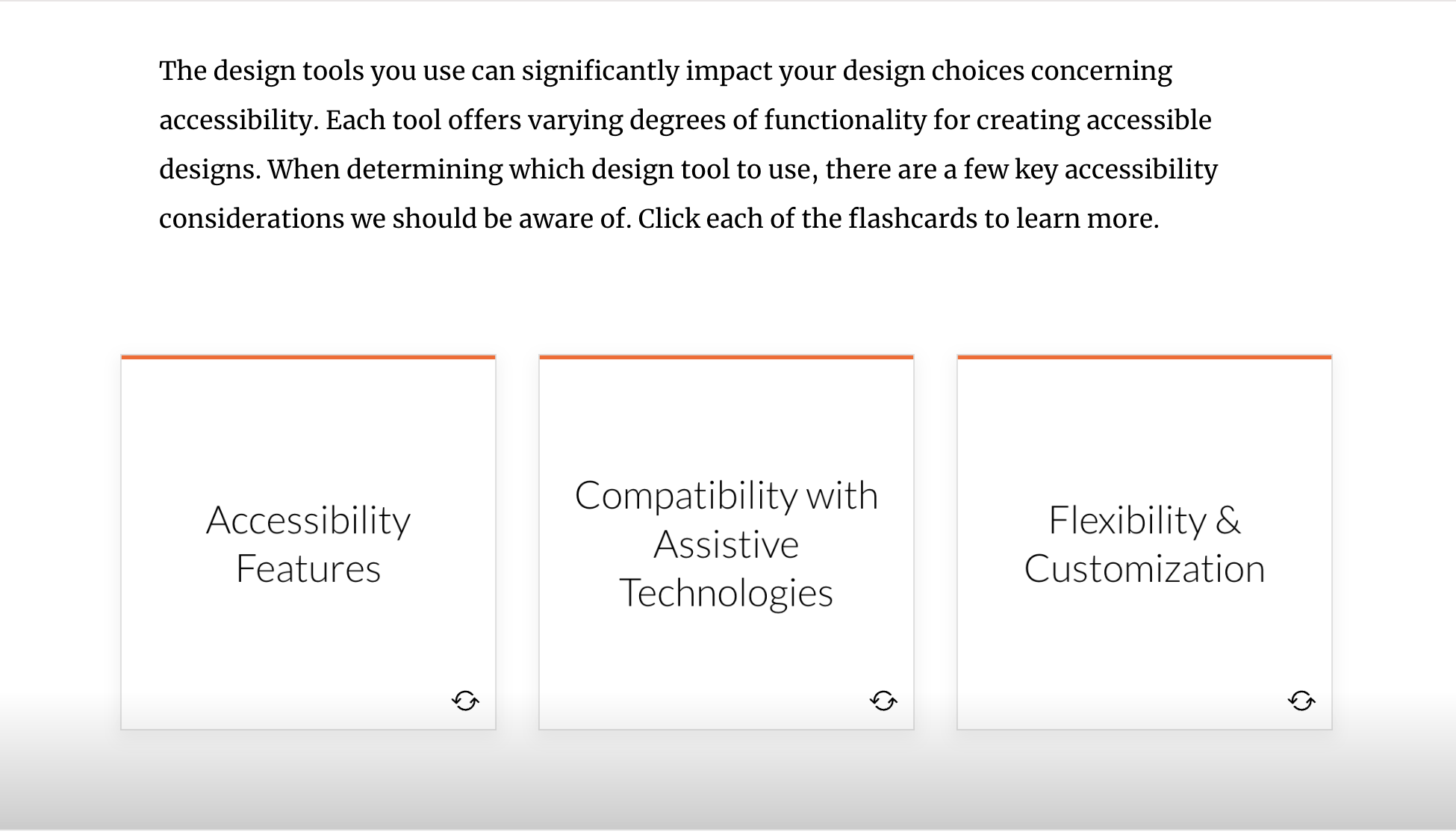 The design tools you use can significantly impact your design choices concerning accessibility. Each tool offers varying degrees of functionality for creating accessible designs. When determining which design tool to use, there are a few key accessibility considerations we should be aware of. Click each of the flashcards to learn more.

Accessibility Features

Compatibility with Assistive Technologies

Flexibility & Customization